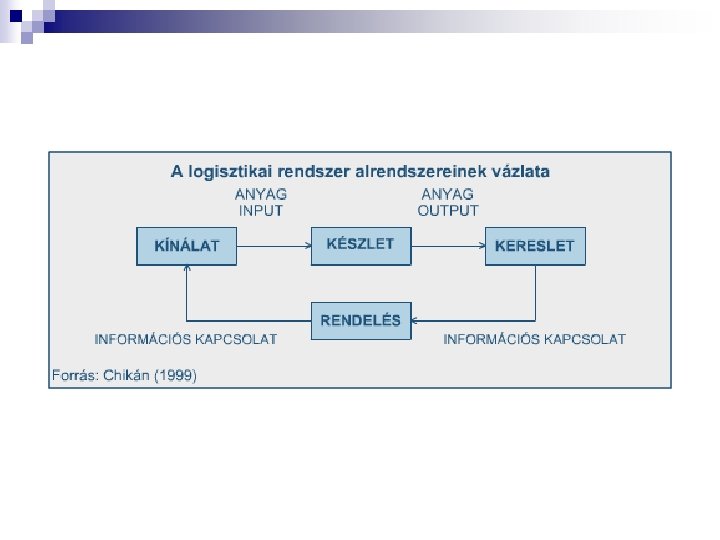 A logisztikai rendszer alrendszereinek vázlata

ANYAG INPUT

ANYAG OUTPUT

KÍNÁLAT

KÉSZLET

KERESLET

RENDELÉS

INFORMÁCIÓS KAPCSOLAT

INFORMÁCIÓS KAPCSOLAT

Forrás: Chikán (1999)